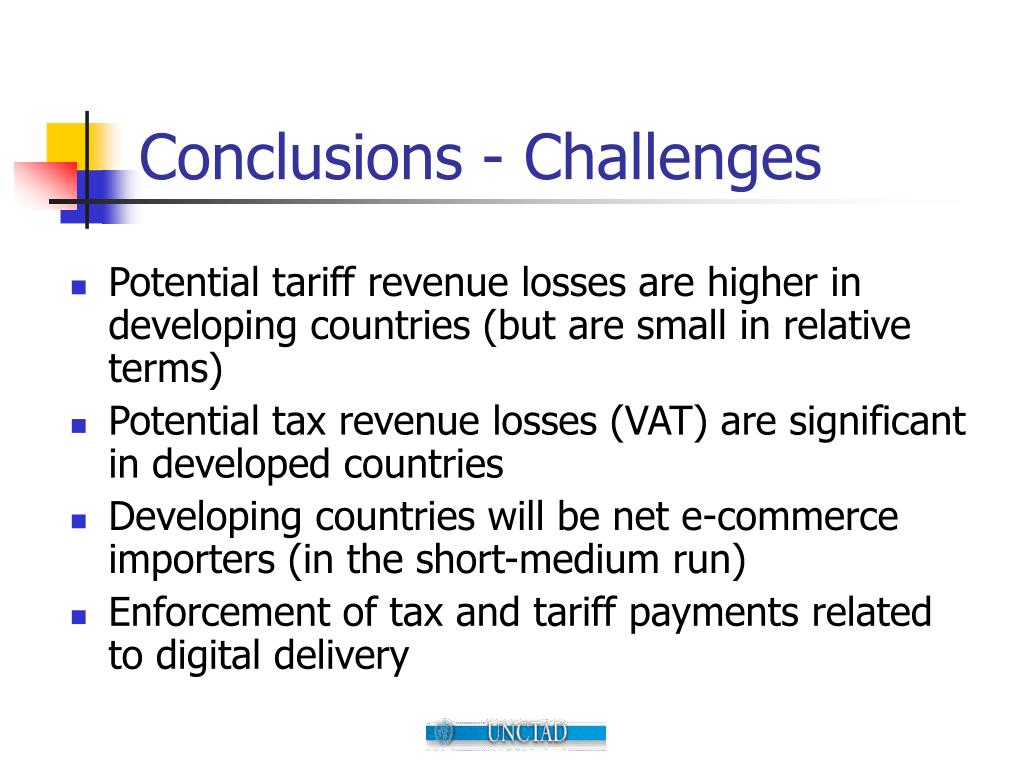 Conclusions - Challenges

- Potential tariff revenue losses are higher in developing countries (but are small in relative terms)
- Potential tax revenue losses (VAT) are significant in developed countries
- Developing countries will be net e-commerce importers (in the short-medium run)
- Enforcement of tax and tariff payments related to digital delivery

UNCTAD